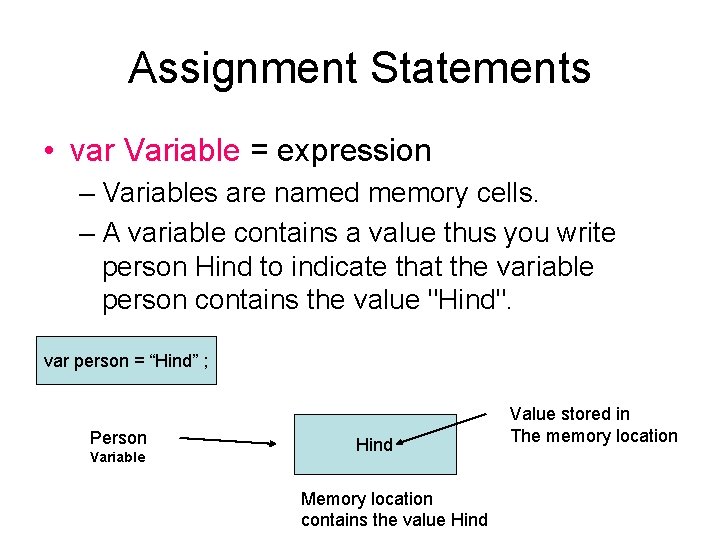 Assignment Statements

• var Variable = expression

– Variables are named memory cells.

– A variable contains a value thus you write person Hind to indicate that the variable person contains the value "Hind".

var person = “Hind” ;

Person
Variable

Hind

Value stored in
The memory location

Memory location
contains the value Hind